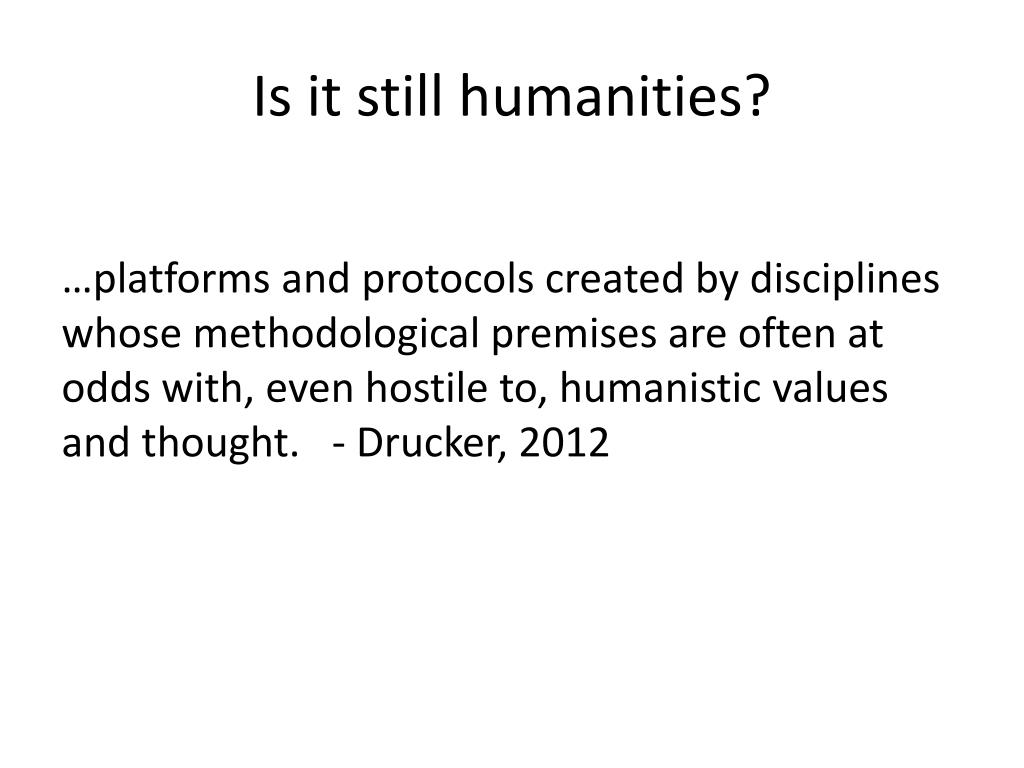 Is it still humanities?

…platforms and protocols created by disciplines whose methodological premises are often at odds with, even hostile to, humanistic values and thought.   - Drucker, 2012